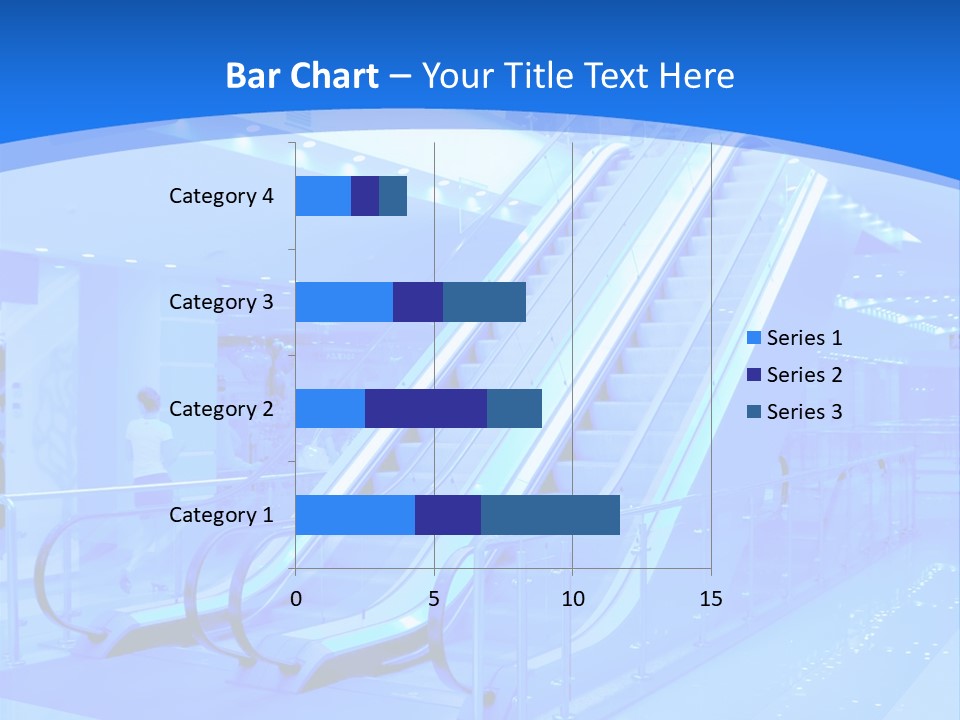 Bar Chart – Your Title Text Here

Category 4
Category 3
Category 2
Category 1

0
5
10
15

Series 1
Series 2
Series 3